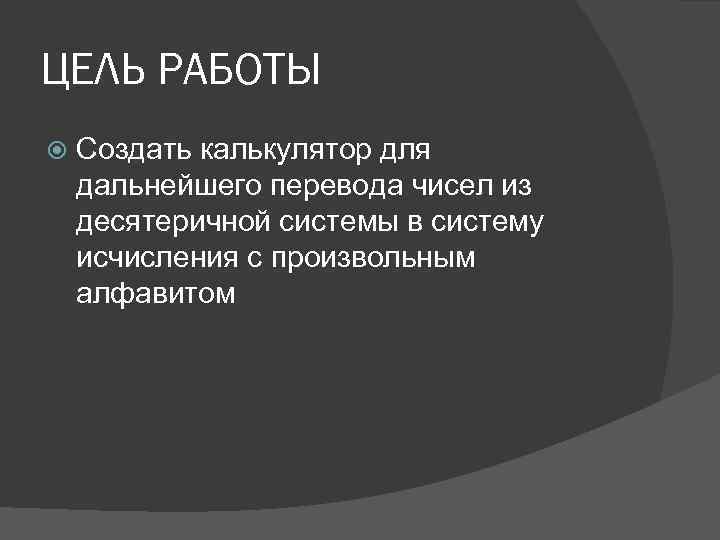 ЦЕЛЬ РАБОТЫ

Создать калькулятор для дальнейшего перевода чисел из десятеричной системы в систему исчисления с произвольным алфавитом